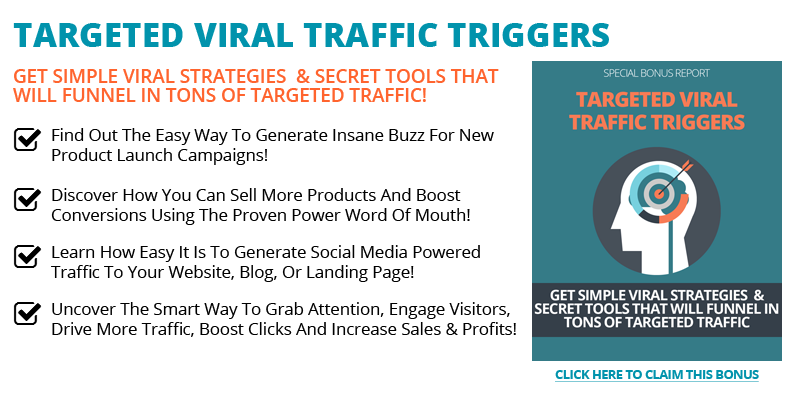 TARGETED VIRAL TRAFFIC TRIGGERS

GET SIMPLE VIRAL STRATEGIES & SECRET TOOLS THAT WILL FUNNEL IN TONS OF TARGETED TRAFFIC!

Find Out The Easy Way To Generate Insane Buzz For New Product Launch Campaigns!

Discover How You Can Sell More Products And Boost Conversions Using The Proven Power Word Of Mouth!

Learn How Easy It Is To Generate Social Media Powered Traffic To Your Website, Blog, Or Landing Page!

Uncover The Smart Way To Grab Attention, Engage Visitors, Drive More Traffic, Boost Clicks And Increase Sales & Profits!

SPECIAL BONUS REPORT

TARGETED VIRAL TRAFFIC TRIGGERS

GET SIMPLE VIRAL STRATEGIES & SECRET TOOLS THAT WILL FUNNEL IN TONS OF TARGETED TRAFFIC

CLICK HERE TO CLAIM THIS BONUS